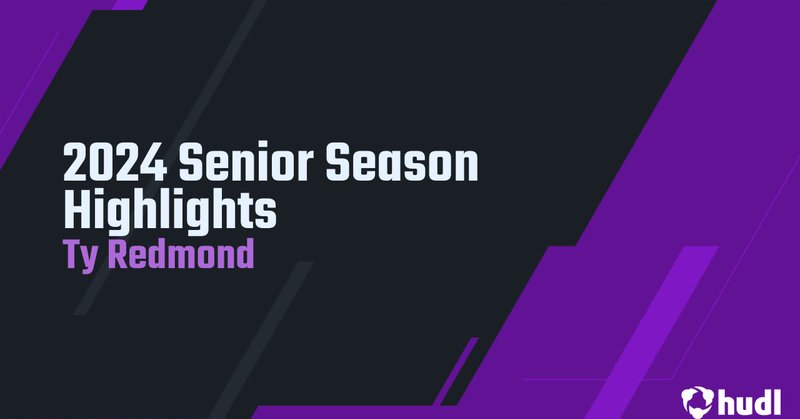 2024 Senior Season Highlights

Ty Redmond

hudl